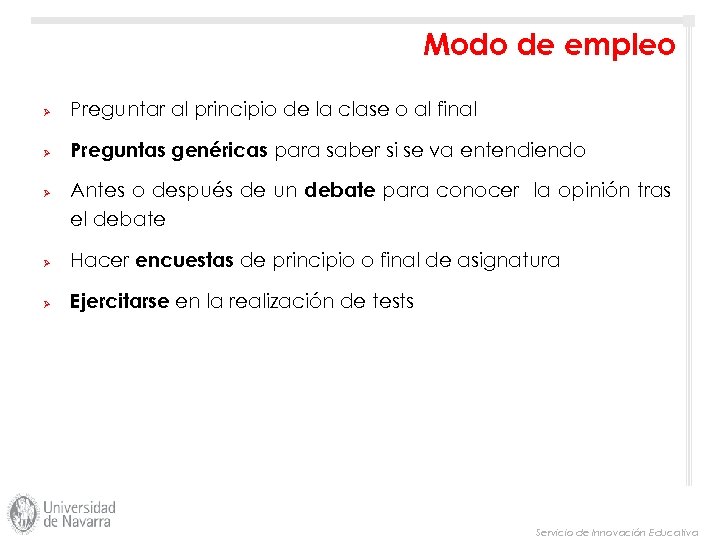 Modo de empleo

Preguntar al principio de la clase o al final

Preguntas genéricas para saber si se va entendiendo

Antes o después de un debate para conocer la opinión tras el debate

Hacer encuestas de principio o final de asignatura

Ejercitarse en la realización de tests

Universidad de Navarra

Servicio de Innovación Educativa